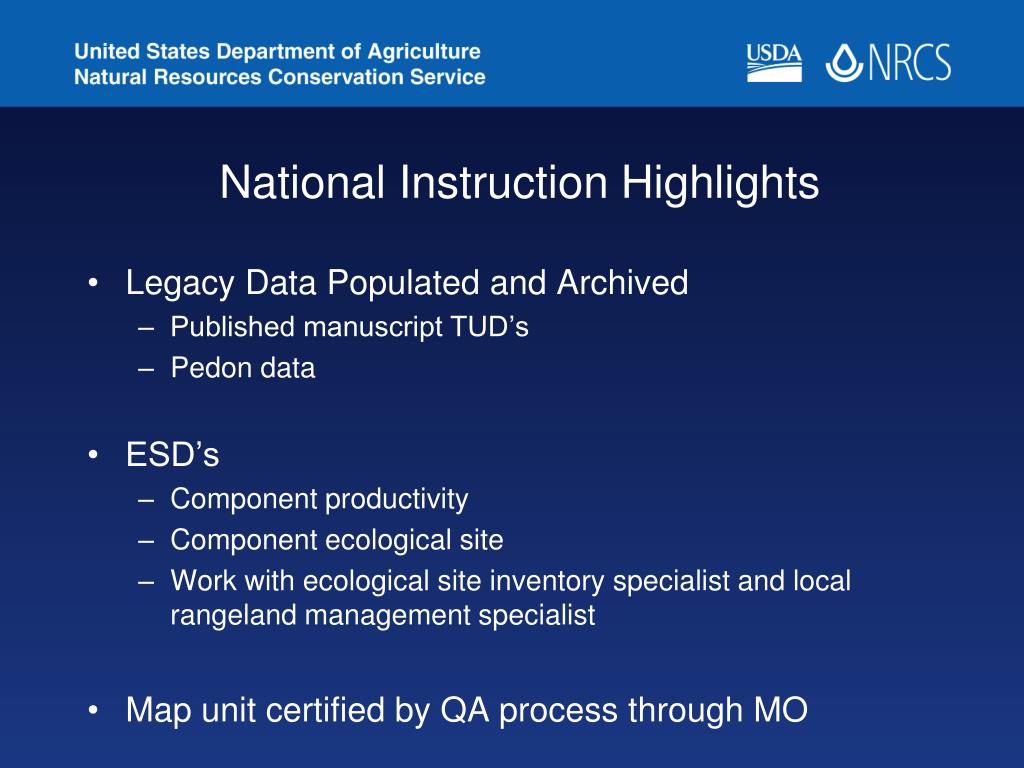 United States Department of Agriculture
Natural Resources Conservation Service

USDA NRCS

National Instruction Highlights

• Legacy Data Populated and Archived
– Published manuscript TUD’s
– Pedon data

• ESD’s
– Component productivity
– Component ecological site
– Work with ecological site inventory specialist and local rangeland management specialist

• Map unit certified by QA process through MO